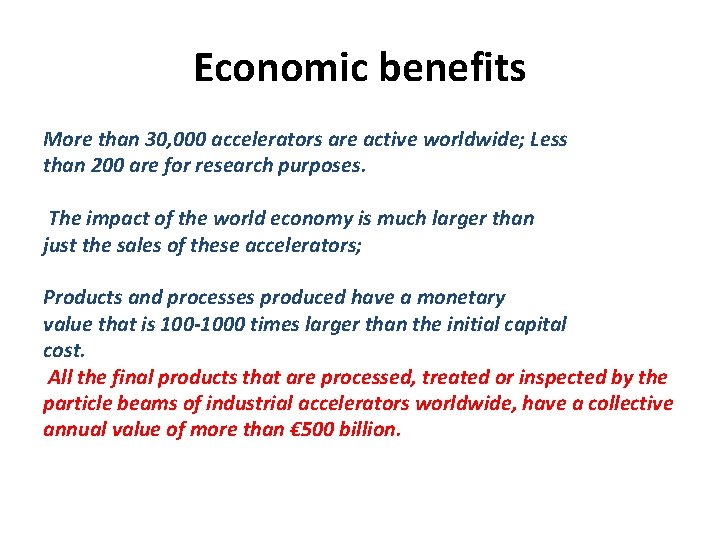 Economic benefits

More than 30,000 accelerators are active worldwide; Less than 200 are for research purposes.

The impact of the world economy is much larger than just the sales of these accelerators;

Products and processes produced have a monetary value that is 100-1000 times larger than the initial capital cost.

All the final products that are processed, treated or inspected by the particle beams of industrial accelerators worldwide, have a collective annual value of more than €500 billion.